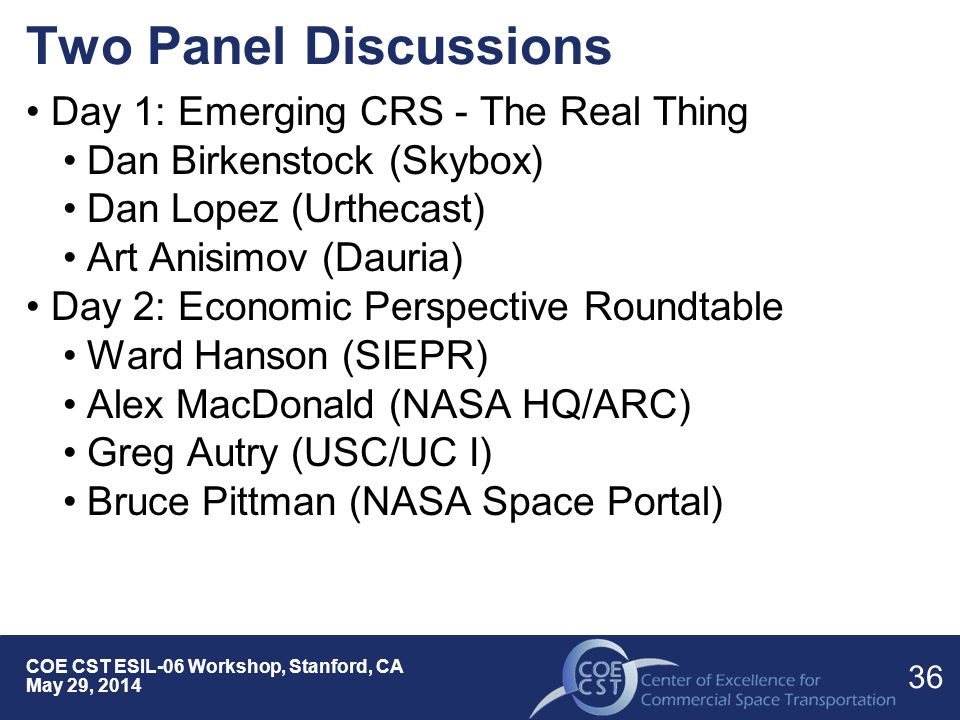 Two Panel Discussions

• Day 1: Emerging CRS - The Real Thing
  • Dan Birkenstock (Skybox)
  • Dan Lopez (Urthecast)
  • Art Anisimov (Dauria)
• Day 2: Economic Perspective Roundtable
  • Ward Hanson (SIEPR)
  • Alex MacDonald (NASA HQ/ARC)
  • Greg Autry (USC/UC I)
  • Bruce Pittman (NASA Space Portal)

COE CST ESIL-06 Workshop, Stanford, CA
May 29, 2014

COE CST Center of Excellence for Commercial Space Transportation

36